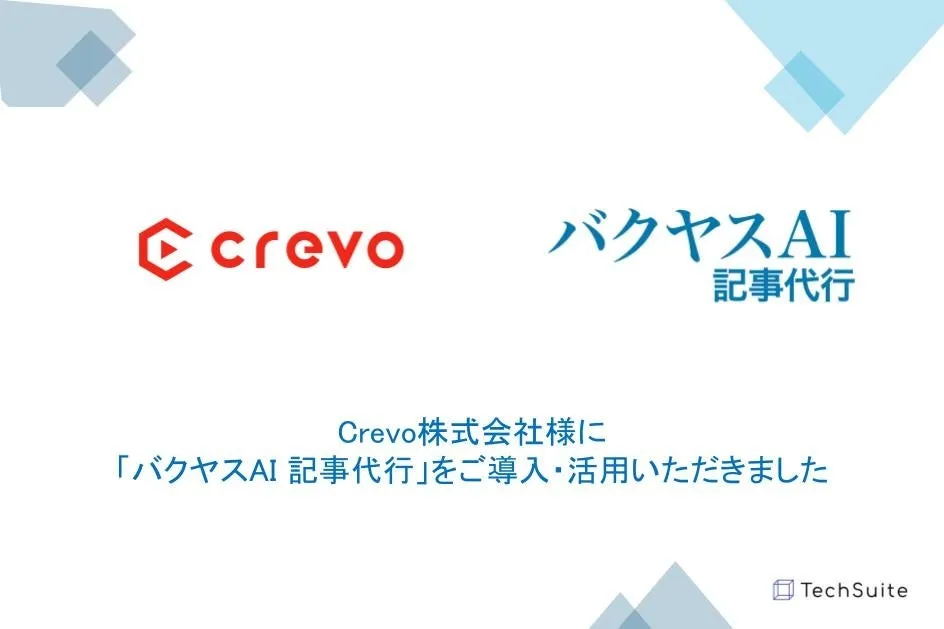 crevo

バクヤスAI
記事代行

Crevo株式会社様に
「バクヤスAI 記事代行」をご導入・活用いただきました

TechSuite